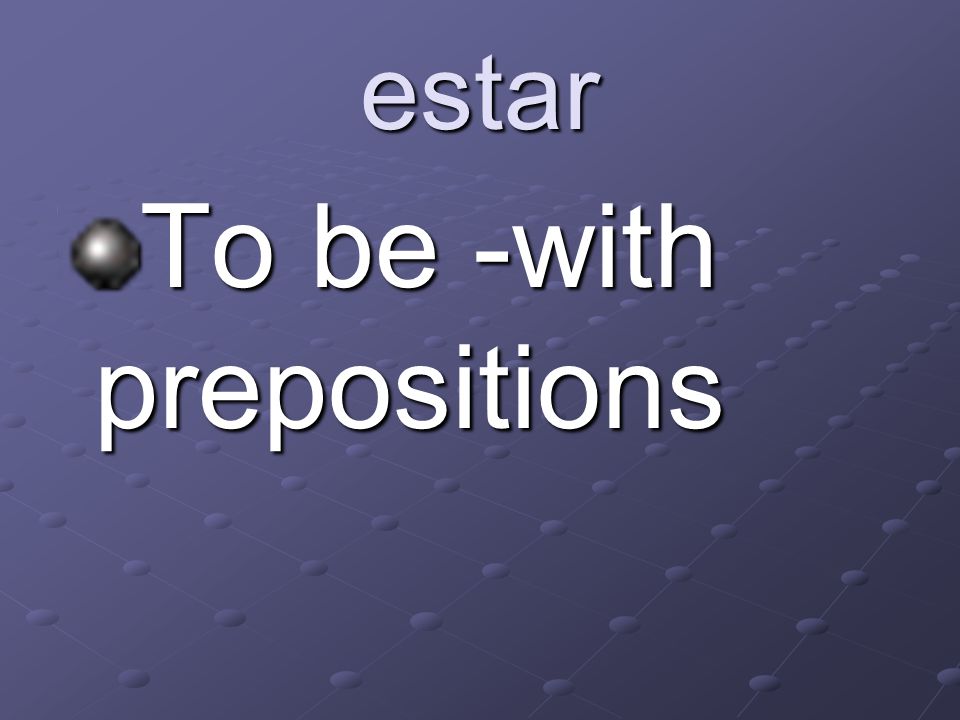 estar

To be -with prepositions